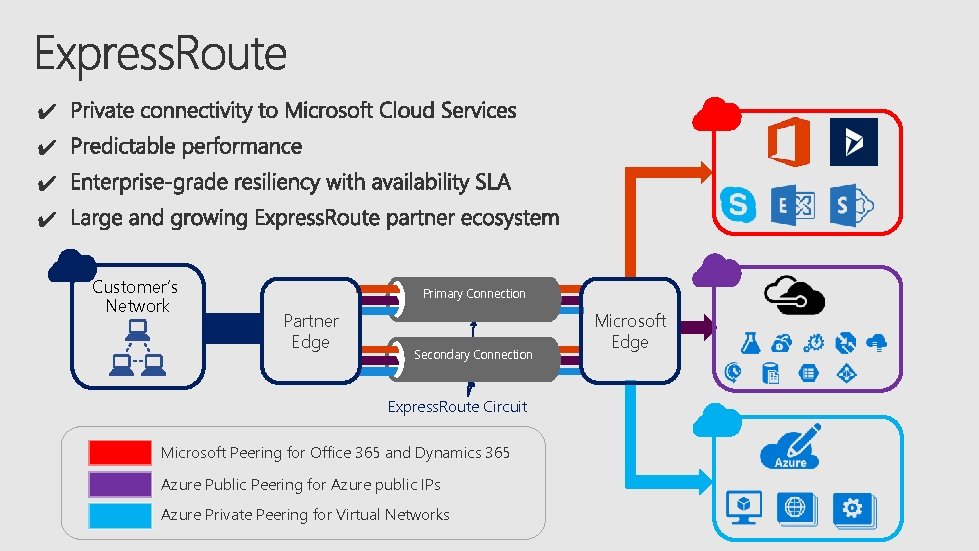 ExpressRoute

✔ Private connectivity to Microsoft Cloud Services
✔ Predictable performance
✔ Enterprise-grade resiliency with availability SLA
✔ Large and growing ExpressRoute partner ecosystem

Customer's Network

Partner Edge

Primary Connection

Secondary Connection

Microsoft Edge

ExpressRoute Circuit

Azure

Microsoft Peering for Office 365 and Dynamics 365
Azure Public Peering for Azure public IPs
Azure Private Peering for Virtual Networks